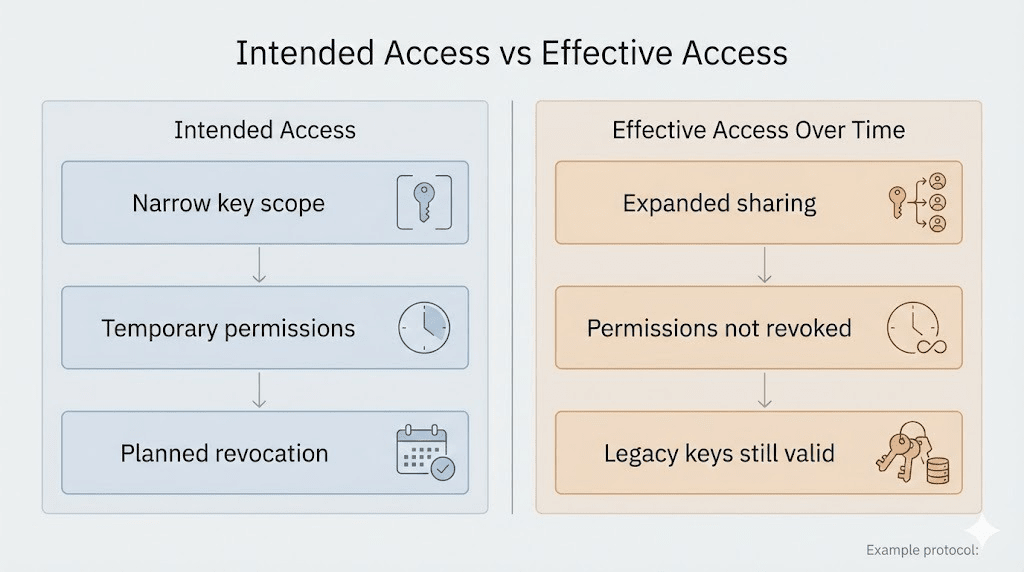 Intended Access vs Effective Access

Intended Access

Narrow key scope

Temporary permissions

Planned revocation

Effective Access Over Time

Expanded sharing

Permissions not revoked

Legacy keys still valid

Example protocol: